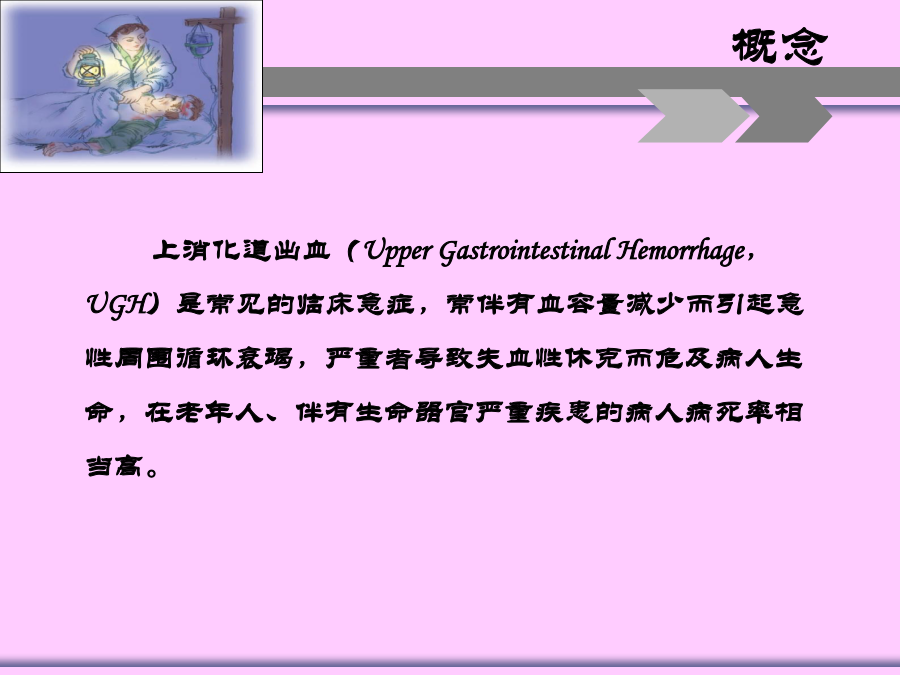 概念

上消化道出血（Upper Gastrointestinal Hemorrhage，UGH）是常见的临床急症，常伴有血容量减少而引起急性周围循环衰竭，严重者导致失血性休克而危及病人生命，在老年人、伴有生命器官严重疾患的病人病死率相当高。